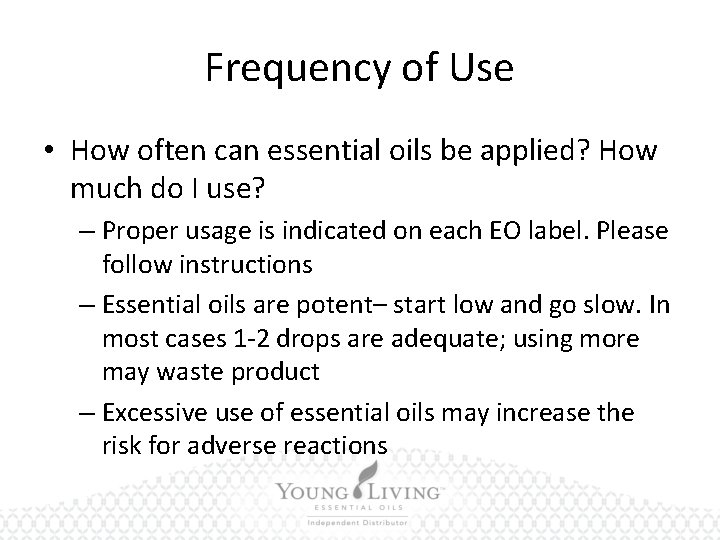 Frequency of Use

• How often can essential oils be applied? How much do I use?

– Proper usage is indicated on each EO label. Please follow instructions

– Essential oils are potent– start low and go slow. In most cases 1-2 drops are adequate; using more may waste product

– Excessive use of essential oils may increase the risk for adverse reactions

YOUNG LIVING
ESSENTIAL OILS
Independent Distributor